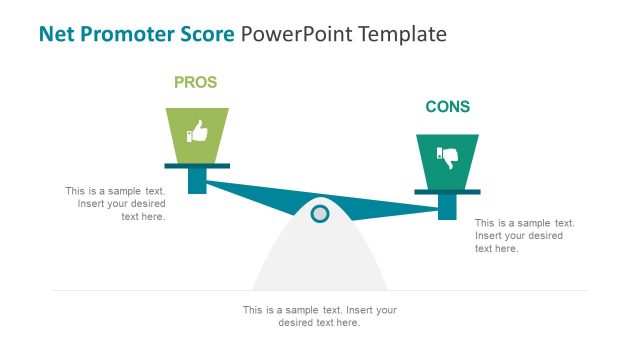 Net Promoter Score PowerPoint Template

PROS

CONS

This is a sample text. Insert your desired text here.

This is a sample text. Insert your desired text here.

This is a sample text. Insert your desired text here.